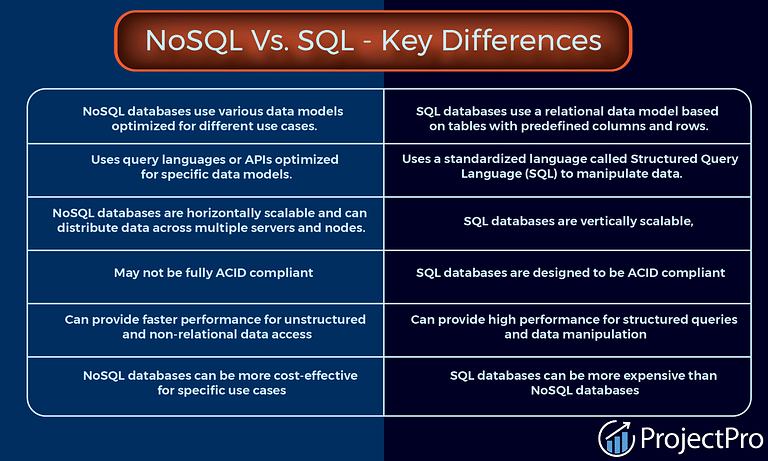 NoSQL Vs. SQL - Key Differences

| | |
|---|---|
| NoSQL databases use various data models optimized for different use cases. | SQL databases use a relational data model based on tables with predefined columns and rows. |
| Uses query languages or APIs optimized for specific data models. | Uses a standardized language called Structured Query Language (SQL) to manipulate data. |
| NoSQL databases are horizontally scalable and can distribute data across multiple servers and nodes. | SQL databases are vertically scalable, |
| May not be fully ACID compliant | SQL databases are designed to be ACID compliant |
| Can provide faster performance for unstructured and non-relational data access | Can provide high performance for structured queries and data manipulation |
| NoSQL databases can be more cost-effective for specific use cases | SQL databases can be more expensive than NoSQL databases |

ProjectPro